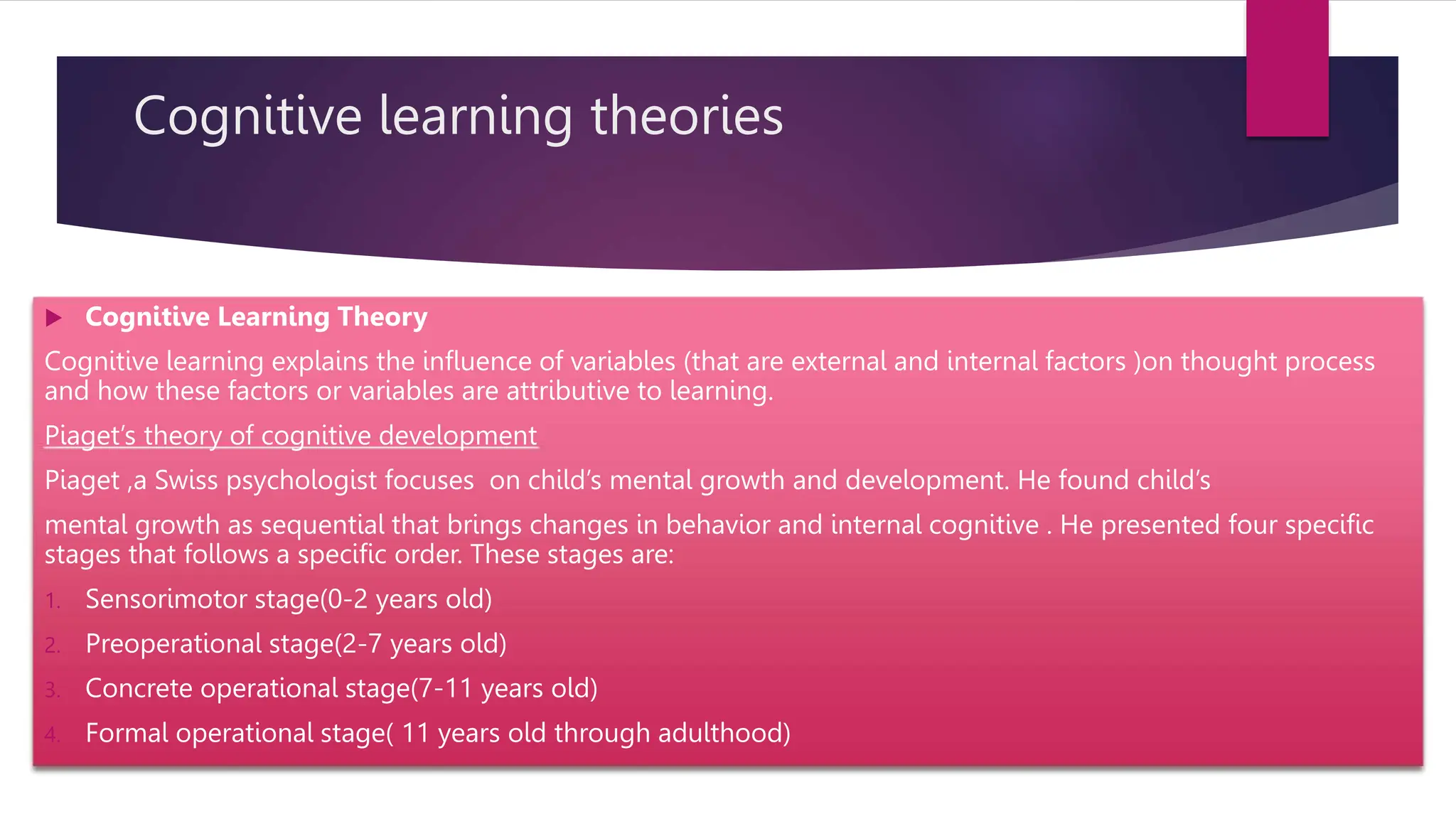 Cognitive learning theories

Cognitive Learning Theory

Cognitive learning explains the influence of variables (that are external and internal factors )on thought process and how these factors or variables are attributive to learning.

Piaget's theory of cognitive development

Piaget ,a Swiss psychologist focuses on child's mental growth and development. He found child's

mental growth as sequential that brings changes in behavior and internal cognitive . He presented four specific stages that follows a specific order. These stages are:

1. Sensorimotor stage(0-2 years old)
2. Preoperational stage(2-7 years old)
3. Concrete operational stage(7-11 years old)
4. Formal operational stage( 11 years old through adulthood)